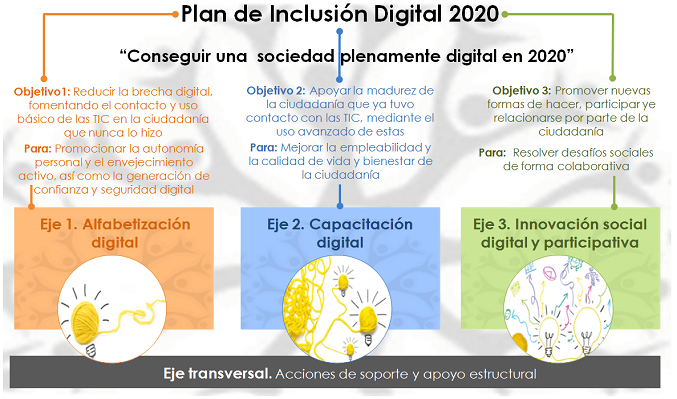 Plan de Inclusión Digital 2020

"Conseguir una sociedad plenamente digital en 2020"

Objetivo1: Reducir la brecha digital, fomentando el contacto y uso básico de las TIC en la ciudadanía que nunca lo hizo

Para: Promocionar la autonomía personal y el envejecimiento activo, así como la generación de confianza y seguridad digital

Eje 1. Alfabetización digital

Objetivo 2: Apoyar la madurez de la ciudadanía que ya tuvo contacto con las TIC, mediante el uso avanzado de estas

Para: Mejorar la empleabilidad y la calidad de vida y bienestar de la ciudadanía

Eje 2. Capacitación digital

Objetivo 3: Promover nuevas formas de hacer, participar ye relacionarse por parte de la ciudadanía

Para: Resolver desafíos sociales de forma colaborativa

Eje 3. Innovación social digital y participativa

Eje transversal. Acciones de soporte y apoyo estructural